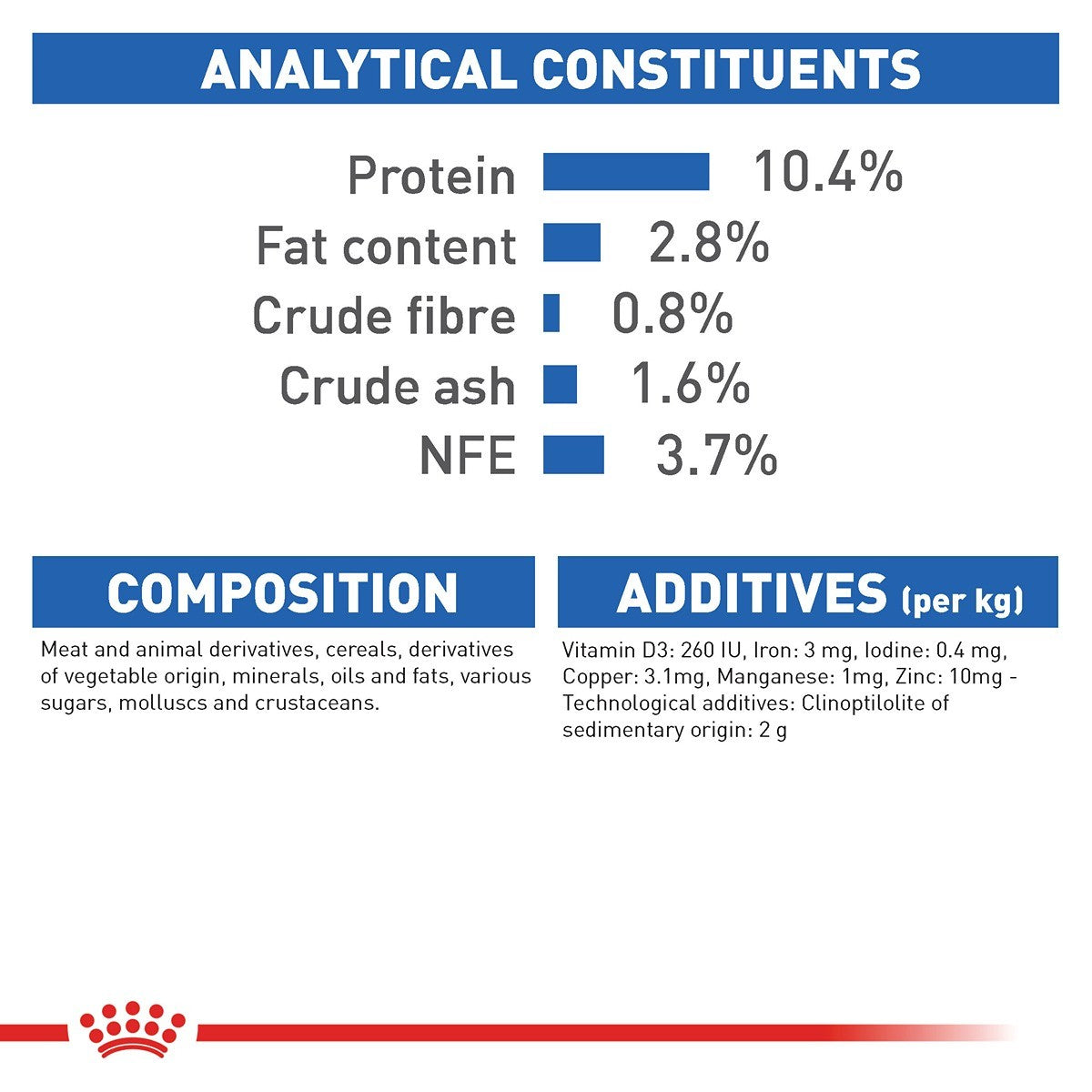 ANALYTICAL CONSTITUENTS

Protein 10.4%
Fat content 2.8%
Crude fibre 0.8%
Crude ash 1.6%
NFE 3.7%

COMPOSITION

Meat and animal derivatives, cereals, derivatives of vegetable origin, minerals, oils and fats, various sugars, molluscs and crustaceans.

ADDITIVES (per kg)

Vitamin D3: 260 IU, Iron: 3 mg, Iodine: 0.4 mg, Copper: 3.1mg, Manganese: 1mg, Zinc: 10mg - Technological additives: Clinoptilolite of sedimentary origin: 2 g